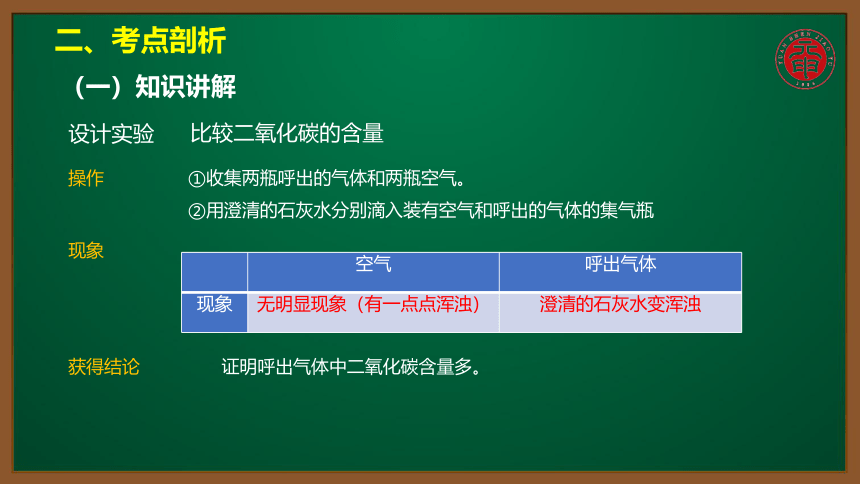 二、考点剖析

（一）知识讲解

设计实验　比较二氧化碳的含量

操作　①收集两瓶呼出的气体和两瓶空气。
②用澄清的石灰水分别滴入装有空气和呼出的气体的集气瓶

现象

| | 空气 | 呼出气体 |
|---|---|---|
| 现象 | 无明显现象（有一点点浑浊） | 澄清的石灰水变浑浊 |

获得结论　证明呼出气体中二氧化碳含量多。